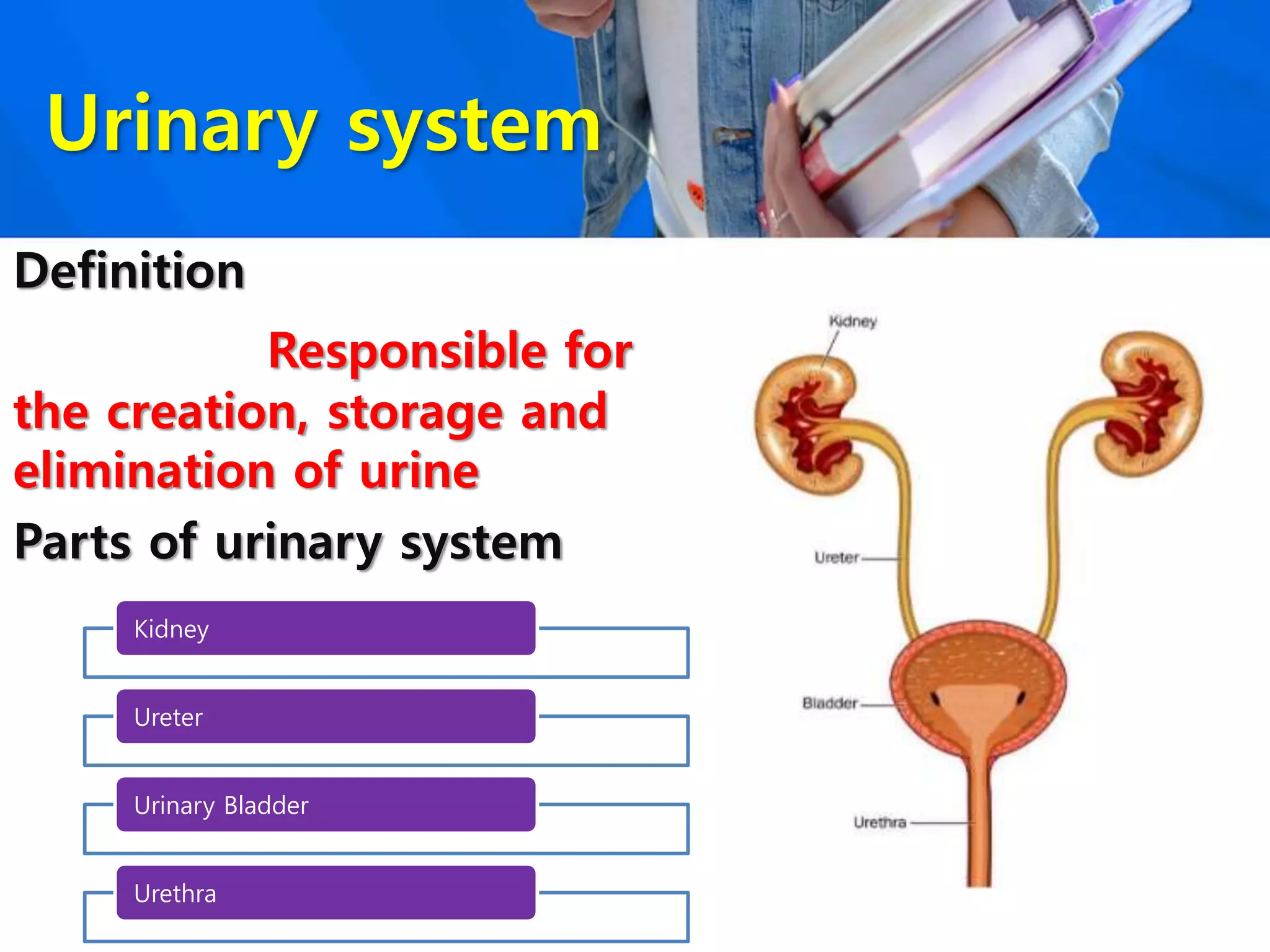 Urinary system

Definition

Responsible for the creation, storage and elimination of urine

Parts of urinary system

Kidney

Ureter

Urinary Bladder

Urethra

Kidney

Ureter

Bladder

Urethra